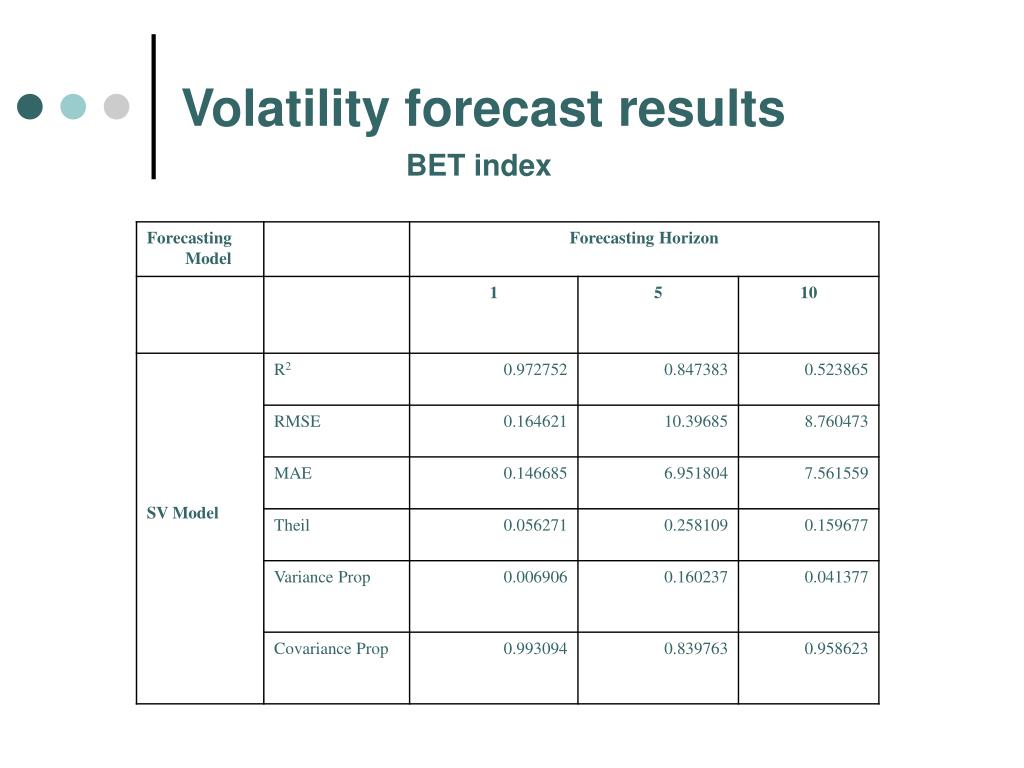 Volatility forecast results

BET index

| Forecasting Model | | Forecasting Horizon | | |
|---|---|---|---|---|
| | | 1 | 5 | 10 |
| SV Model | $R^2$ | 0.972752 | 0.847383 | 0.523865 |
| | RMSE | 0.164621 | 10.39685 | 8.760473 |
| | MAE | 0.146685 | 6.951804 | 7.561559 |
| | Theil | 0.056271 | 0.258109 | 0.159677 |
| | Variance Prop | 0.006906 | 0.160237 | 0.041377 |
| | Covariance Prop | 0.993094 | 0.839763 | 0.958623 |